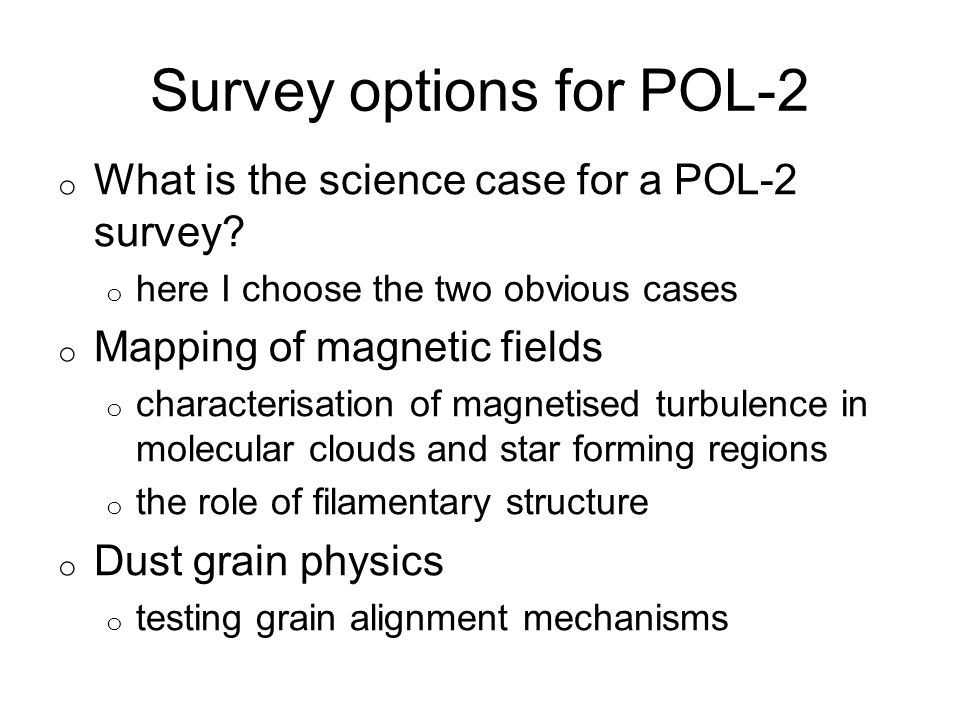 Survey options for POL-2

o What is the science case for a POL-2 survey?

o here I choose the two obvious cases

o Mapping of magnetic fields

o characterisation of magnetised turbulence in molecular clouds and star forming regions

o the role of filamentary structure

o Dust grain physics

o testing grain alignment mechanisms